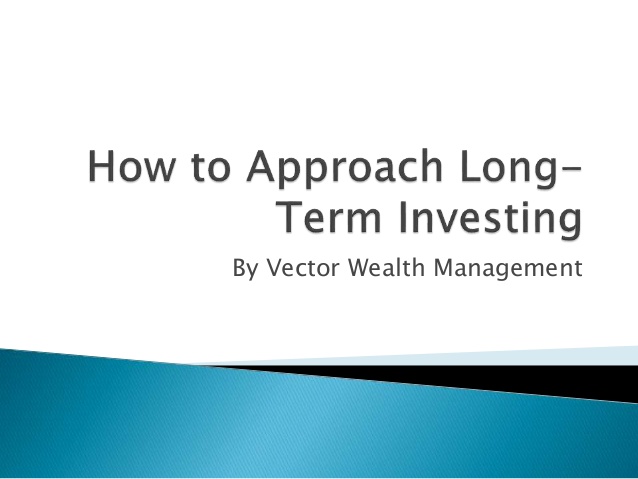 How to Approach Long-Term Investing

By Vector Wealth Management